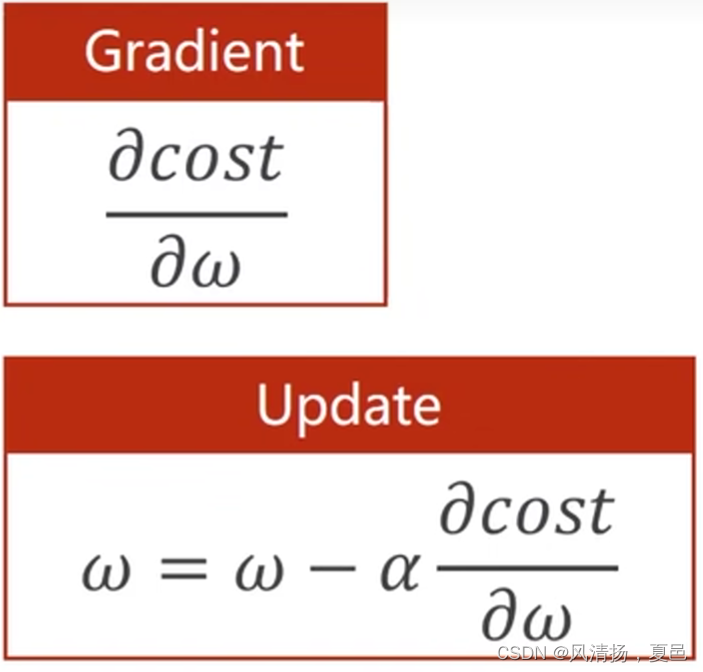 Gradient

$\frac{\partial cost}{\partial \omega}$

Update

$\omega = \omega - \alpha \frac{\partial cost}{\partial \omega}$

CSDN @风清扬，夏邑